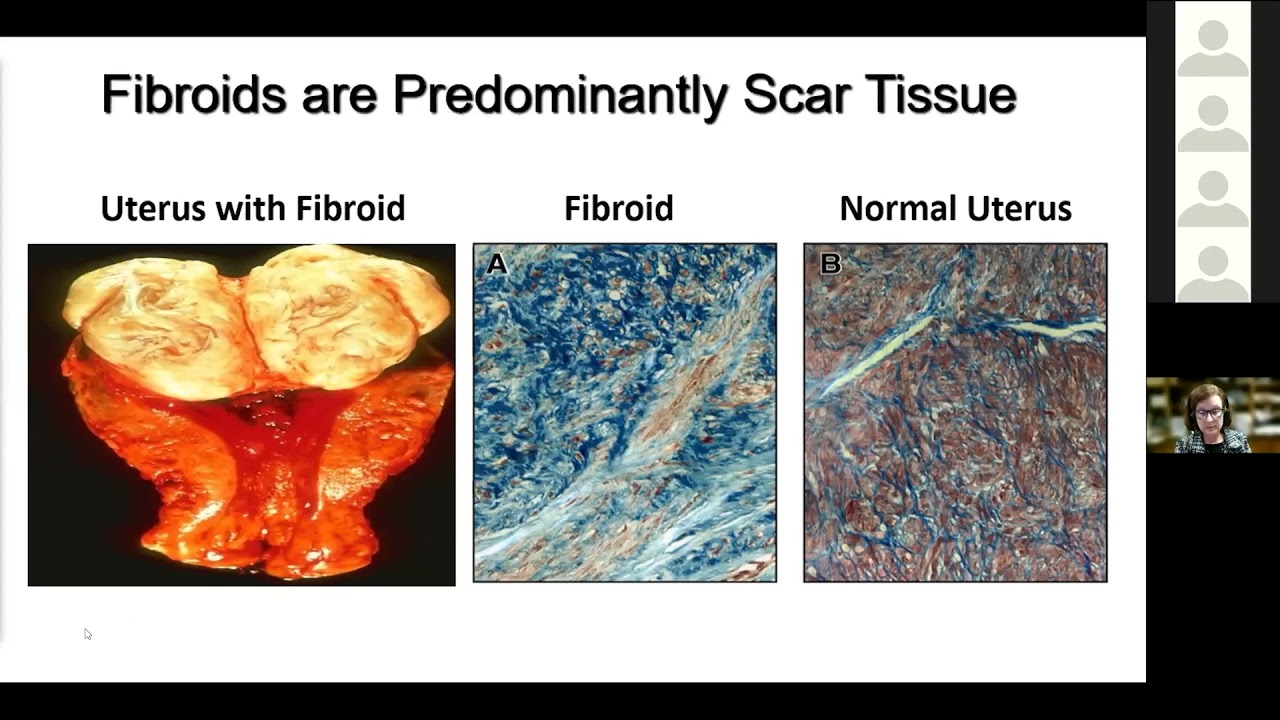 Fibroids are Predominantly Scar Tissue

Uterus with Fibroid

Fibroid

A

Normal Uterus

B